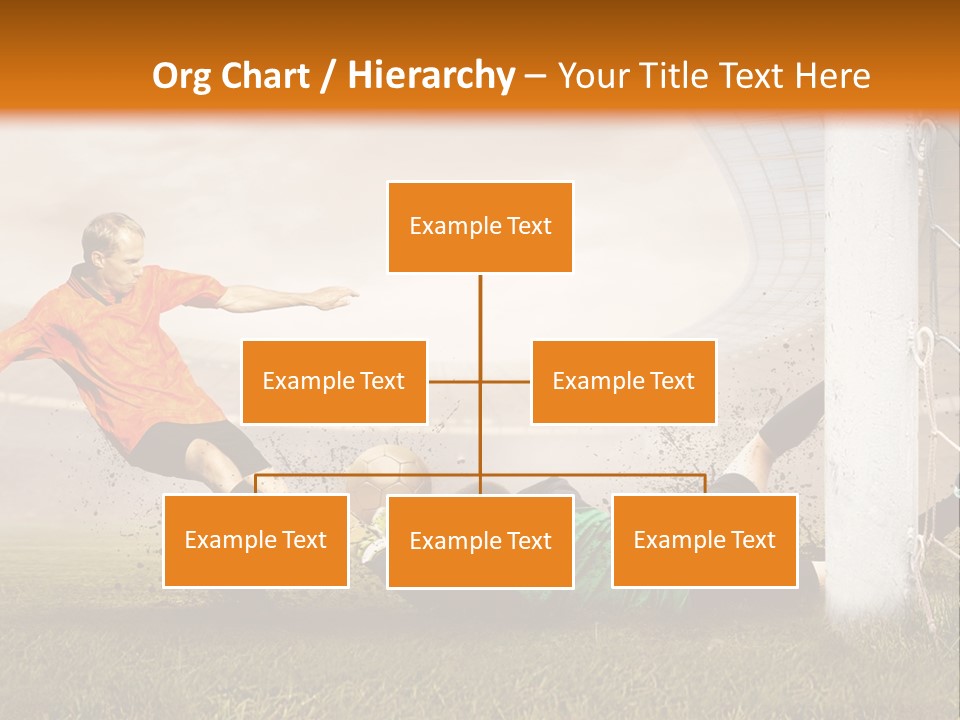 Org Chart / Hierarchy – Your Title Text Here

Example Text

Example Text

Example Text

Example Text

Example Text

Example Text